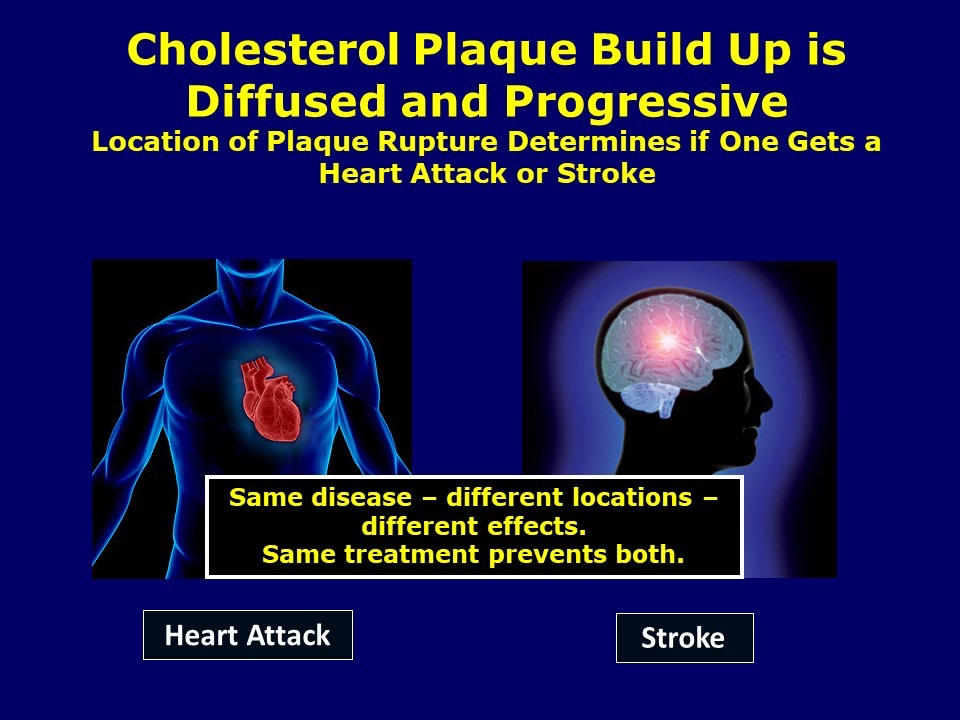 Cholesterol Plaque Build Up is Diffused and Progressive
Location of Plaque Rupture Determines if One Gets a Heart Attack or Stroke

Same disease – different locations – different effects.
Same treatment prevents both.

Heart Attack

Stroke